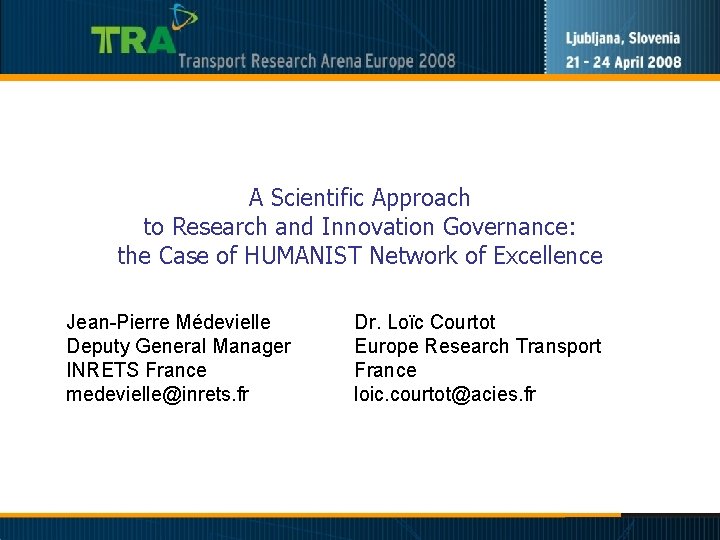 TRA
Transport Research Arena Europe 2008

Ljubljana, Slovenia
21 - 24 April 2008

A Scientific Approach
to Research and Innovation Governance:
the Case of HUMANIST Network of Excellence

Jean-Pierre Médevielle
Deputy General Manager
INRETS France
medevielle@inrets.fr

Dr. Loïc Courtot
Europe Research Transport
France
loic.courtot@acies.fr